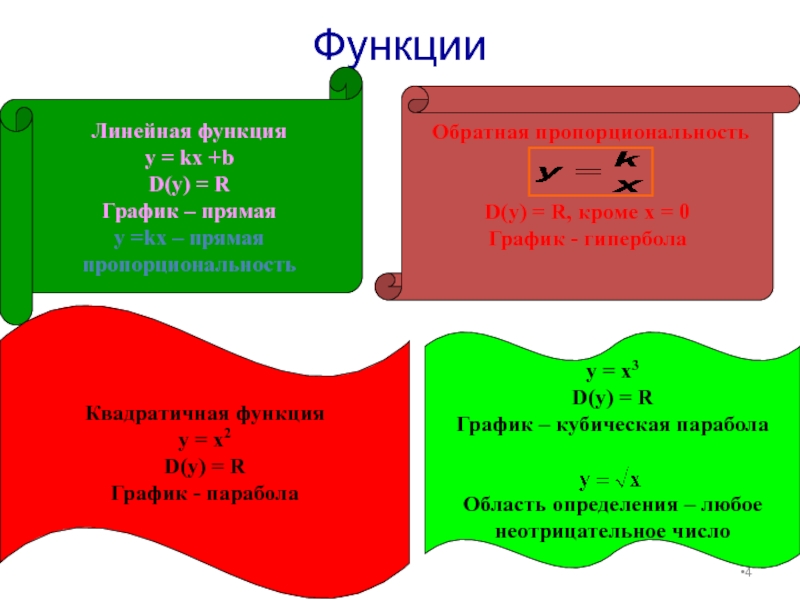 Функции

Линейная функция
y = kx +b
D(y) = R
График – прямая
y =kx – прямая пропорциональность

Обратная пропорциональность
$y = \frac{k}{x}$
D(y) = R, кроме x = 0
График - гипербола

Квадратичная функция
$y = x^2$
D(y) = R
График - парабола

$y = x^3$
D(y) = R
График – кубическая парабола

$y = \sqrt{x}$
Область определения – любое неотрицательное число

•4